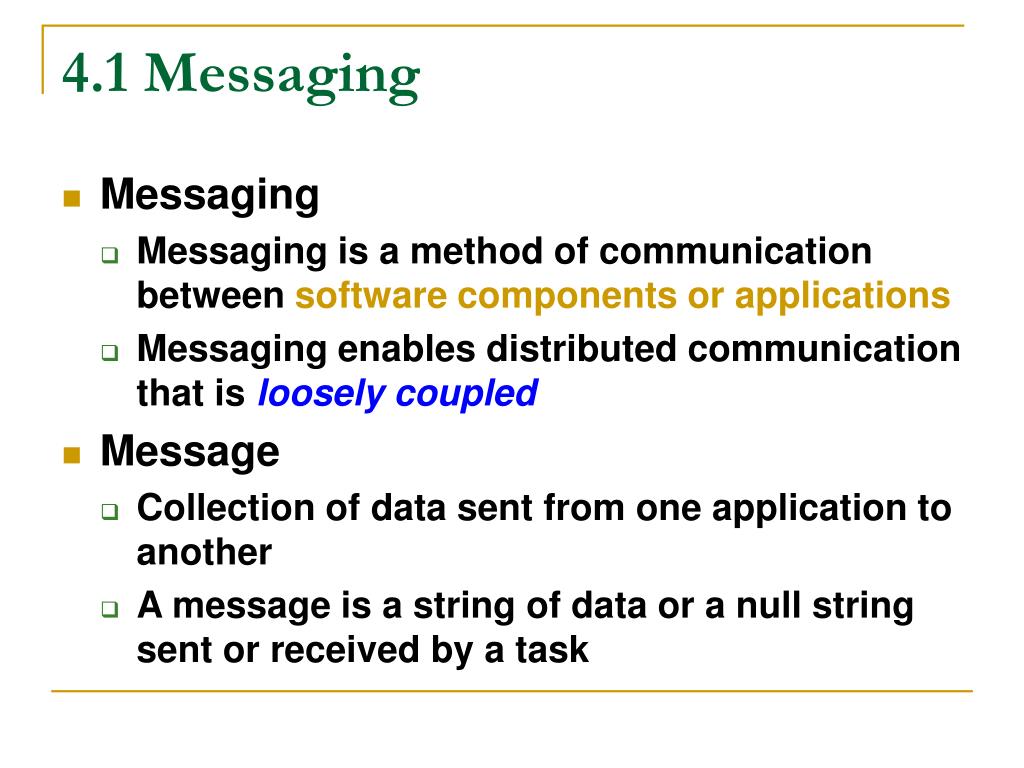 4.1 Messaging

Messaging

Messaging is a method of communication between software components or applications

Messaging enables distributed communication that is loosely coupled

Message

Collection of data sent from one application to another

A message is a string of data or a null string sent or received by a task